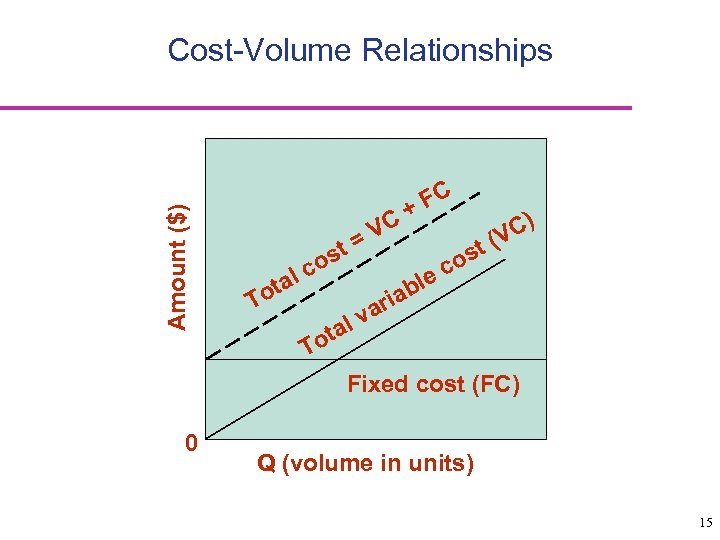 Cost-Volume Relationships

Amount ($)

Total cost = VC + FC

Total variable cost (VC)

Fixed cost (FC)

0

Q (volume in units)

15